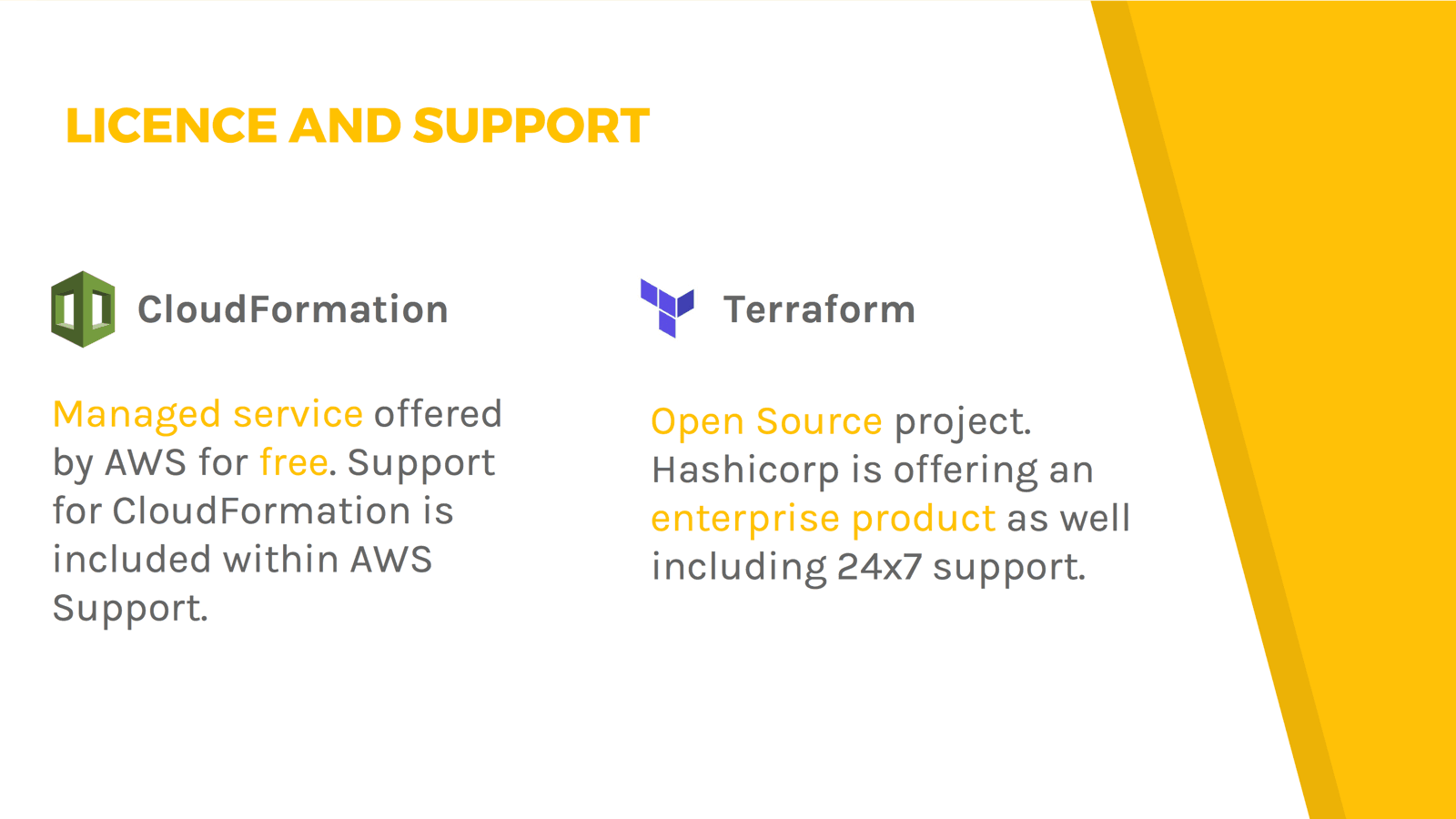 LICENCE AND SUPPORT

CloudFormation

Managed service offered by AWS for free. Support for CloudFormation is included within AWS Support.

Terraform

Open Source project. Hashicorp is offering an enterprise product as well including 24x7 support.